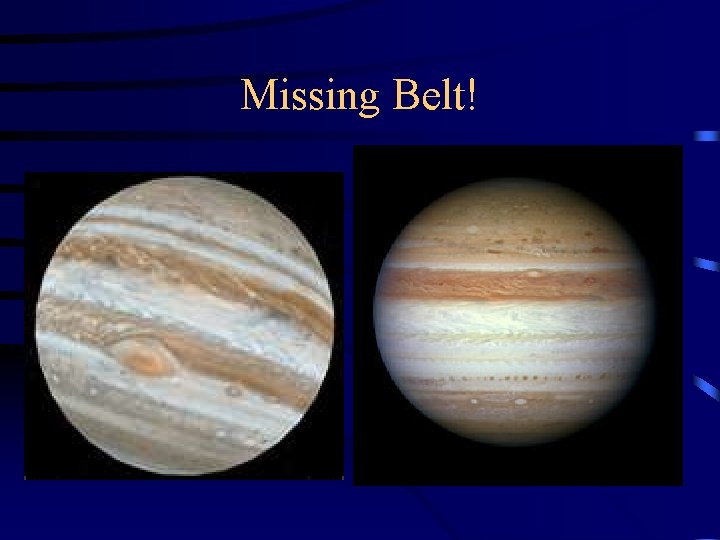 Missing Belt!